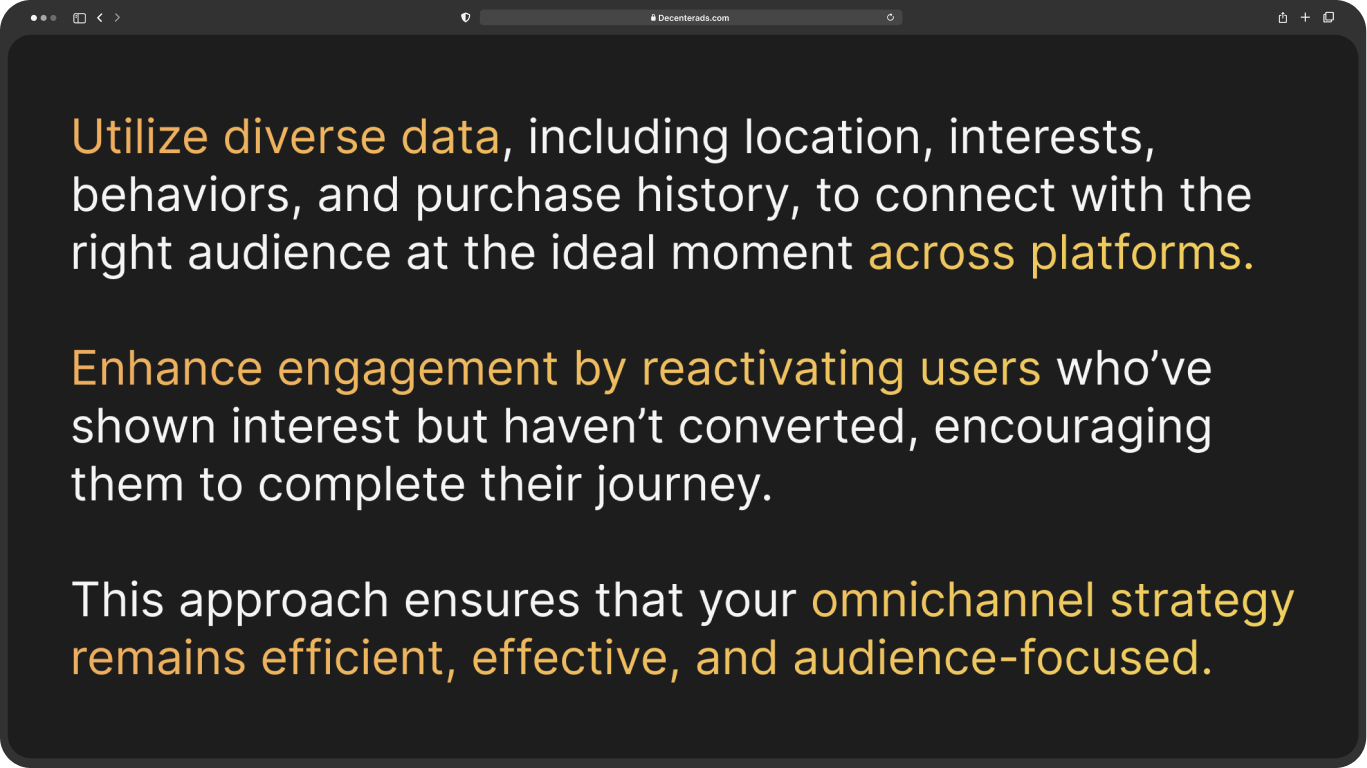 Decenterads.com

Utilize diverse data, including location, interests, behaviors, and purchase history, to connect with the right audience at the ideal moment across platforms.

Enhance engagement by reactivating users who’ve shown interest but haven’t converted, encouraging them to complete their journey.

This approach ensures that your omnichannel strategy remains efficient, effective, and audience-focused.